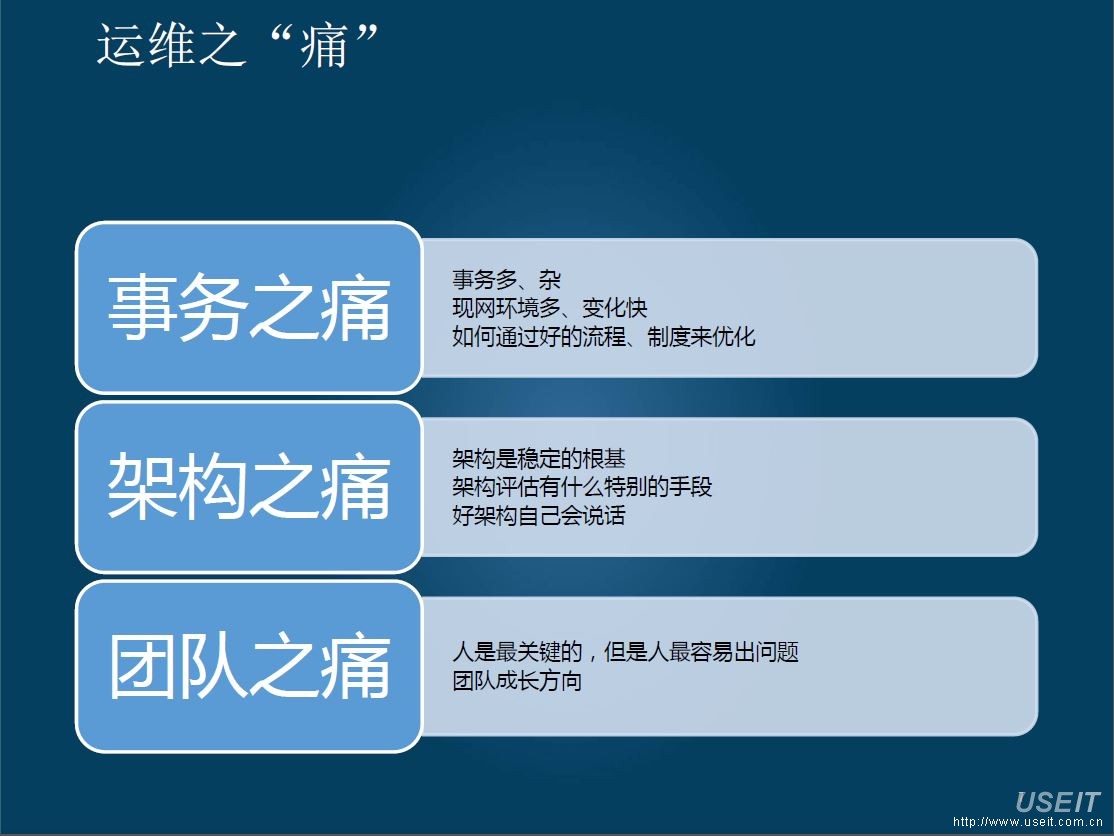 运维之“痛”

事务之痛

事务多、杂
现网环境多、变化快
如何通过好的流程、制度来优化

架构之痛

架构是稳定的根基
架构评估有什么特别的手段
好架构自己会说话

团队之痛

人是最关键的，但是人最容易出问题
团队成长方向

USEIT
http://www.useit.com.cn